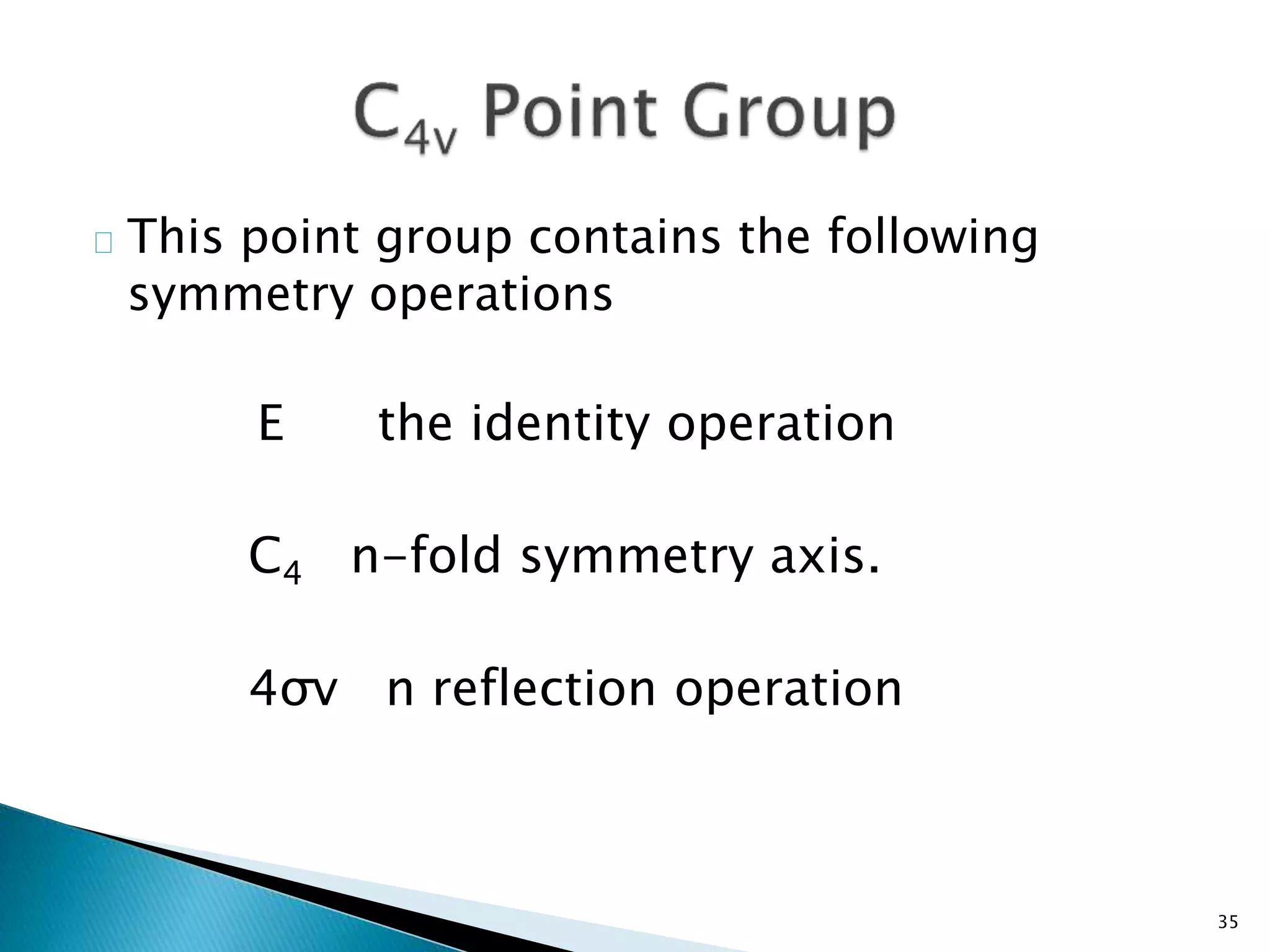 $C_{4v}$ Point Group

This point group contains the following symmetry operations

E the identity operation

$C_4$ n-fold symmetry axis.

4σv n reflection operation

35